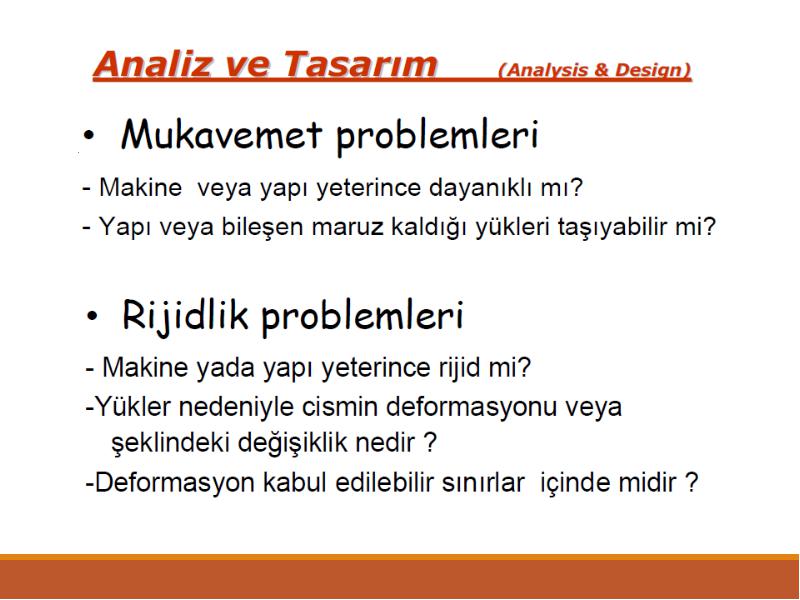 Analiz ve Tasarım (Analysis & Design)

• Mukavemet problemleri

- Makine veya yapı yeterince dayanıklı mı?

- Yapı veya bileşen maruz kaldığı yükleri taşıyabilir mi?

• Rijidlik problemleri

- Makine yada yapı yeterince rijid mi?

-Yükler nedeniyle cismin deformasyonu veya şeklindeki değişiklik nedir ?

-Deformasyon kabul edilebilir sınırlar içinde midir ?